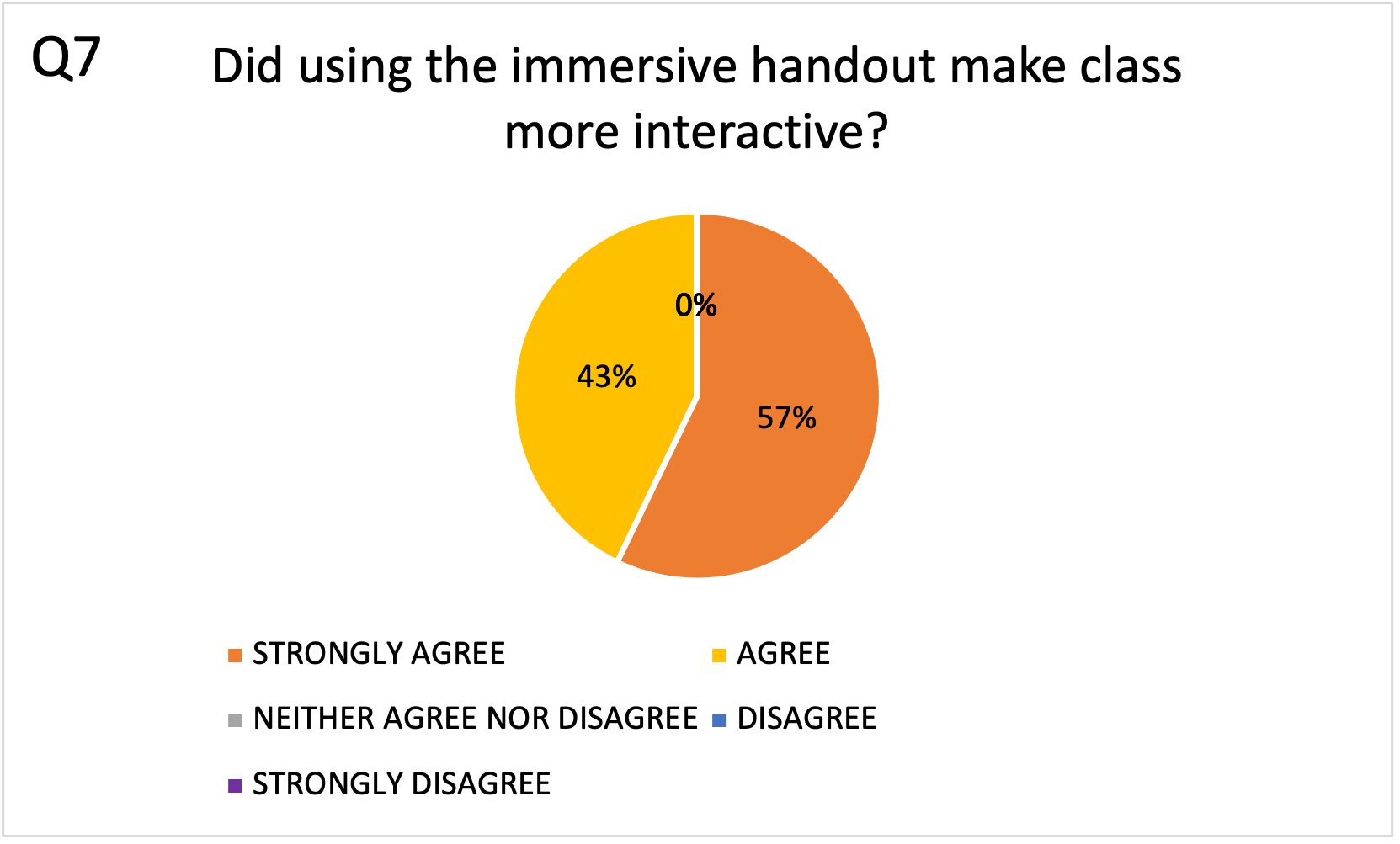 Q7

Did using the immersive handout make class more interactive?

0%

43%

57%

STRONGLY AGREE
AGREE
NEITHER AGREE NOR DISAGREE
DISAGREE
STRONGLY DISAGREE